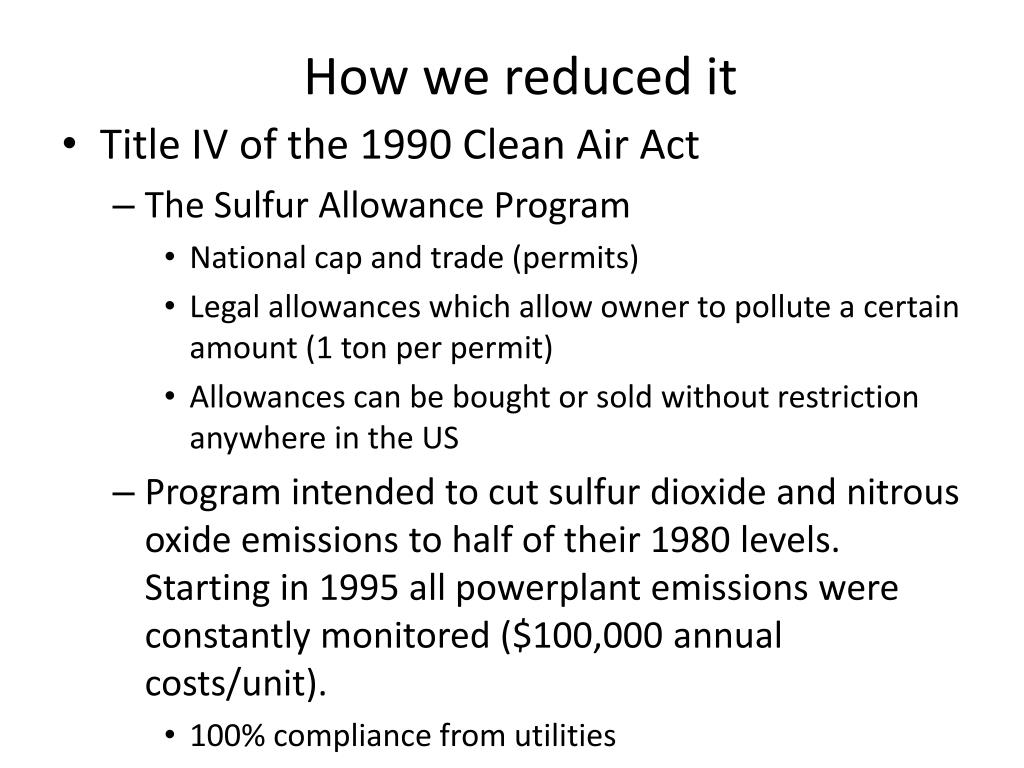 How we reduced it

• Title IV of the 1990 Clean Air Act
– The Sulfur Allowance Program
• National cap and trade (permits)
• Legal allowances which allow owner to pollute a certain amount (1 ton per permit)
• Allowances can be bought or sold without restriction anywhere in the US
– Program intended to cut sulfur dioxide and nitrous oxide emissions to half of their 1980 levels. Starting in 1995 all powerplant emissions were constantly monitored (\$100,000 annual costs/unit).
• 100% compliance from utilities